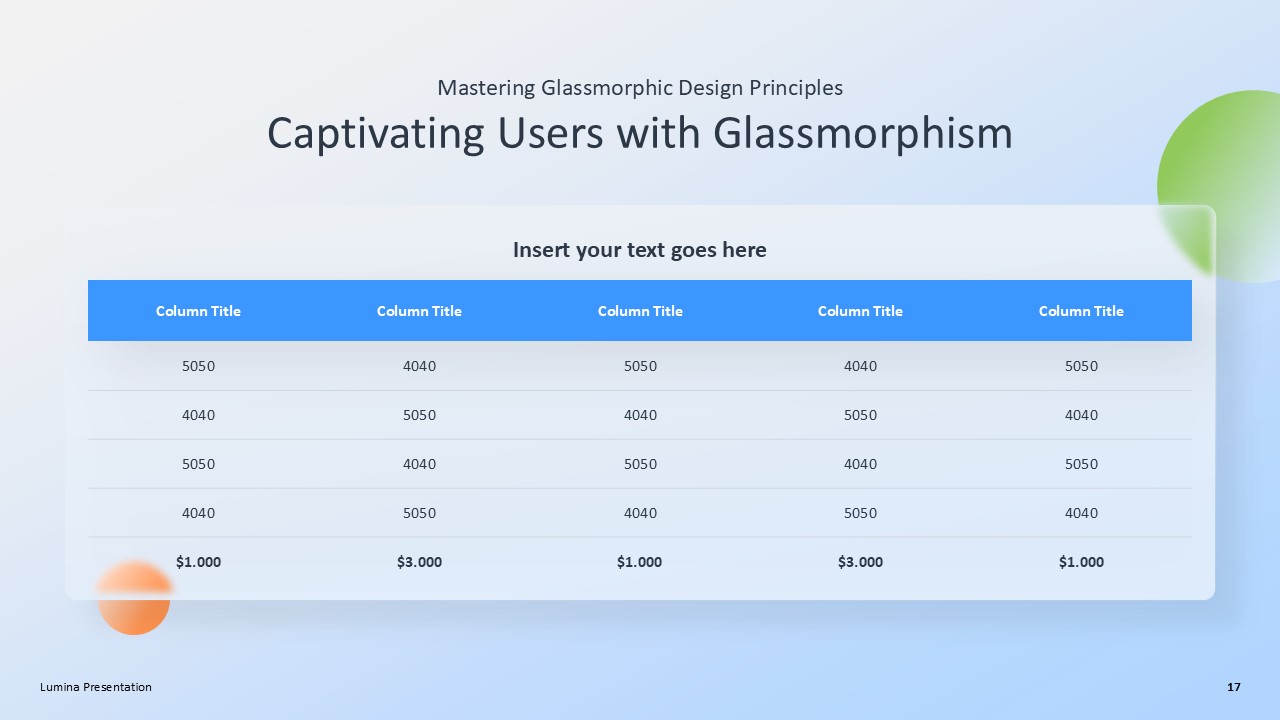 Mastering Glassmorphic Design Principles

Captivating Users with Glassmorphism

Insert your text goes here

| Column Title | Column Title | Column Title | Column Title | Column Title |
|---|---|---|---|---|
| 5050 | 4040 | 5050 | 4040 | 5050 |
| 4040 | 5050 | 4040 | 5050 | 4040 |
| 5050 | 4040 | 5050 | 4040 | 5050 |
| 4040 | 5050 | 4040 | 5050 | 4040 |
| $1.000 | $3.000 | $1.000 | $3.000 | $1.000 |

Lumina Presentation

17